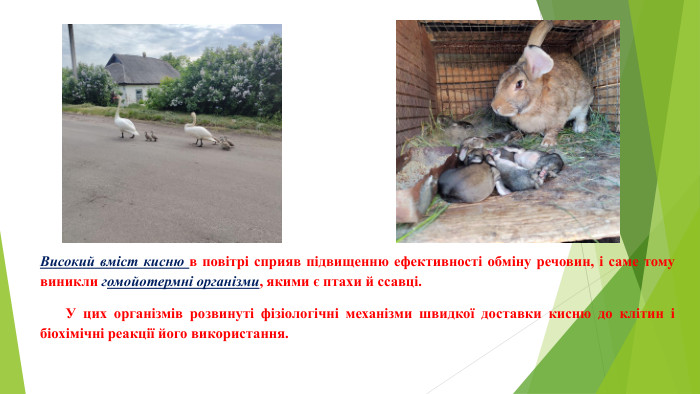 Високий вміст кисню в повітрі сприяв підвищенню ефективності обміну речовин, і саме тому виникли гомойотермні організми, якими є птахи й ссавці.

У цих організмів розвинуті фізіологічні механізми швидкої доставки кисню до клітин і біохімічні реакції його використання.